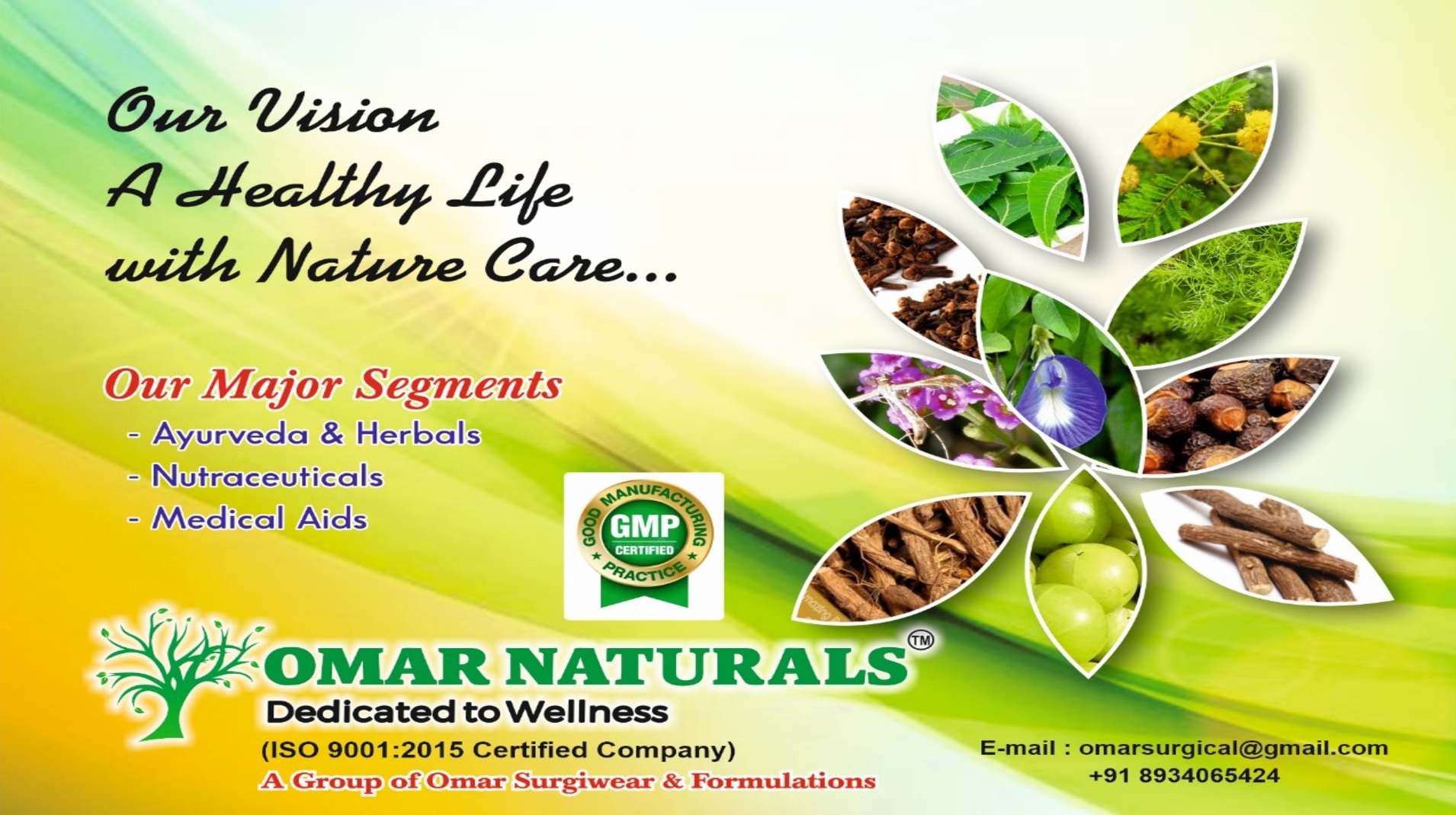 Our Vision
A Healthy Life
with Nature Care...

Our Major Segments
- Ayurveda & Herbals
- Nutraceuticals
- Medical Aids

GOOD MANUFACTURING PRACTICE
GMP
CERTIFIED

OMAR NATURALS™
Dedicated to Wellness
(ISO 9001:2015 Certified Company)
A Group of Omar Surgiwear & Formulations

E-mail : omarsurgical@gmail.com
+91 8934065424